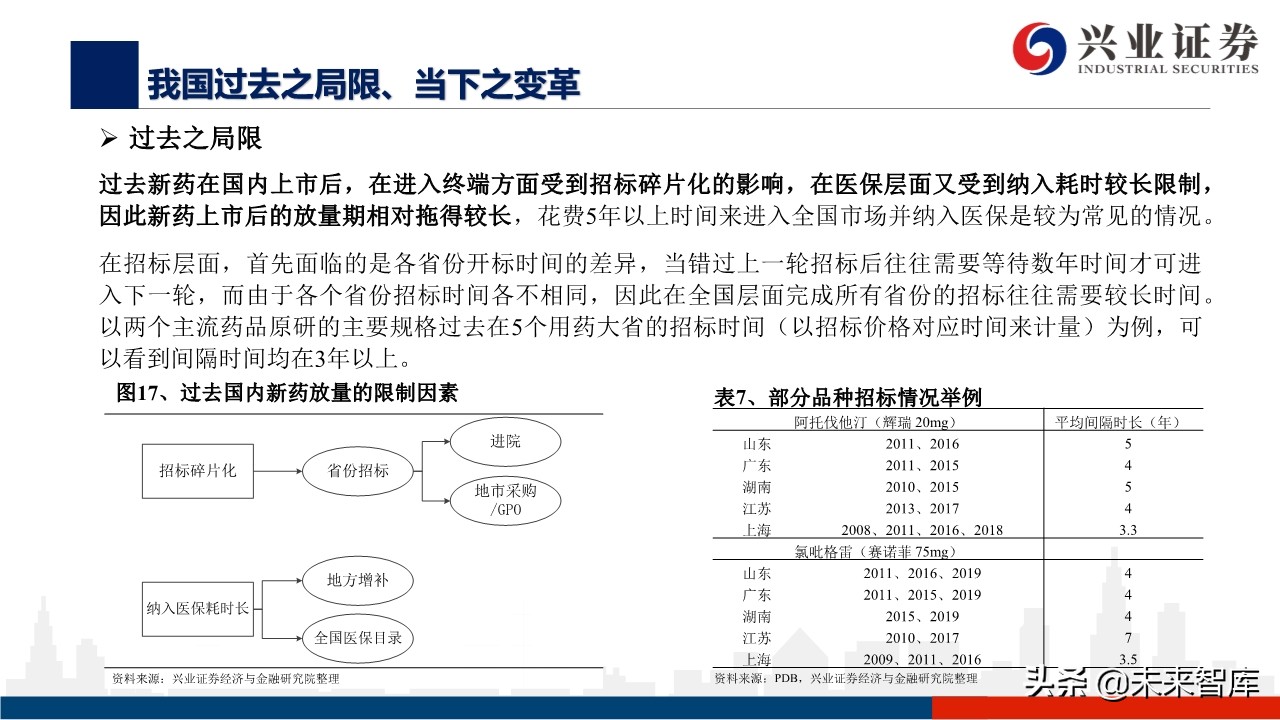 兴业证券
INDUSTRIAL SECURITIES

我国过去之局限、当下之变革

➢ 过去之局限

过去新药在国内上市后，在进入终端方面受到招标碎片化的影响，在医保层面又受到纳入耗时较长限制，因此新药上市后的放量期相对拖得较长，花费5年以上时间来进入全国市场并纳入医保是较为常见的情况。

在招标层面，首先面临的是各省份开标时间的差异，当错过上一轮招标后往往需要等待数年时间才可进入下一轮，而由于各个省份招标时间各不相同，因此在全国层面完成所有省份的招标往往需要较长时间。以两个主流药品原研的主要规格过去在5个用药大省的招标时间（以招标价格对应时间来计量）为例，可以看到间隔时间均在3年以上。

图17、过去国内新药放量的限制因素

招标碎片化

省份招标

进院

地市采购/GPO

纳入医保耗时长

地方增补

全国医保目录

资料来源：兴业证券经济与金融研究院整理

表7、部分品种招标情况举例

| | 阿托伐他汀（辉瑞 20mg） | 平均间隔时长（年） |
|---|---|---|
| 山东 | 2011、2016 | 5 |
| 广东 | 2011、2015 | 4 |
| 湖南 | 2010、2015 | 5 |
| 江苏 | 2013、2017 | 4 |
| 上海 | 2008、2011、2016、2018 | 3.3 |
| | 氯吡格雷（赛诺菲 75mg） | |
| 山东 | 2011、2016、2019 | 4 |
| 广东 | 2011、2015、2019 | 4 |
| 湖南 | 2015、2019 | 4 |
| 江苏 | 2010、2017 | 7 |
| 上海 | 2009、2011、2016 | 3.5 |

资料来源：PDB，兴业证券经济与金融研究院整理

头条 @未来智库